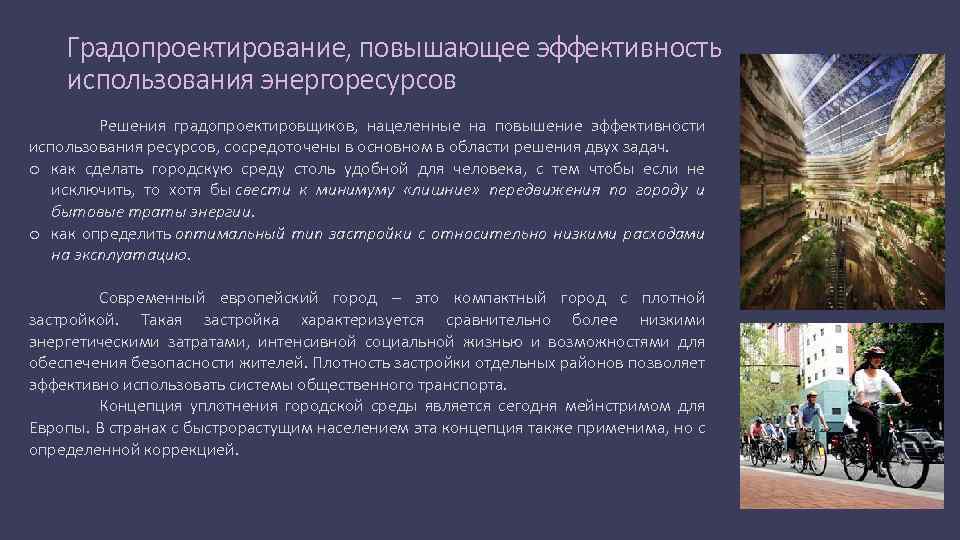 Градопроектирование, повышающее эффективность использования энергоресурсов

Решения градопроектировщиков, нацеленные на повышение эффективности использования ресурсов, сосредоточены в основном в области решения двух задач.

o как сделать городскую среду столь удобной для человека, с тем чтобы если не исключить, то хотя бы свести к минимуму «лишние» передвижения по городу и бытовые траты энергии.
o как определить оптимальный тип застройки с относительно низкими расходами на эксплуатацию.

Современный европейский город – это компактный город с плотной застройкой. Такая застройка характеризуется сравнительно более низкими энергетическими затратами, интенсивной социальной жизнью и возможностями для обеспечения безопасности жителей. Плотность застройки отдельных районов позволяет эффективно использовать системы общественного транспорта.

Концепция уплотнения городской среды является сегодня мейнстримом для Европы. В странах с быстрорастущим населением эта концепция также применима, но с определенной коррекцией.